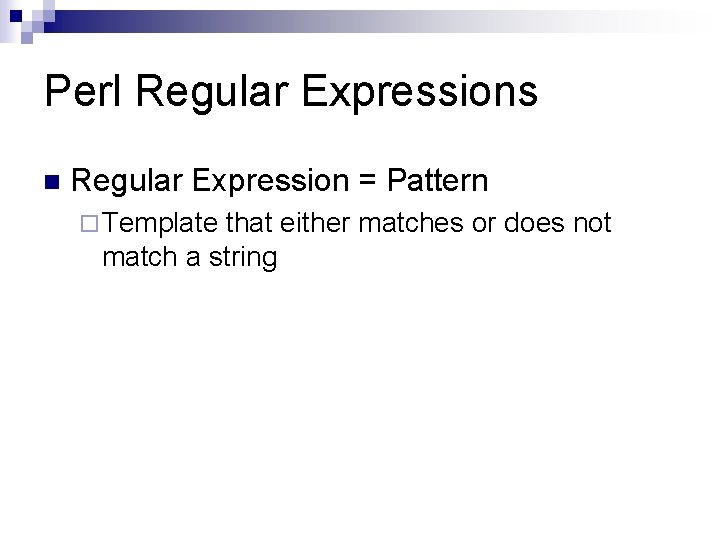 Perl Regular Expressions

Regular Expression = Pattern

Template that either matches or does not match a string